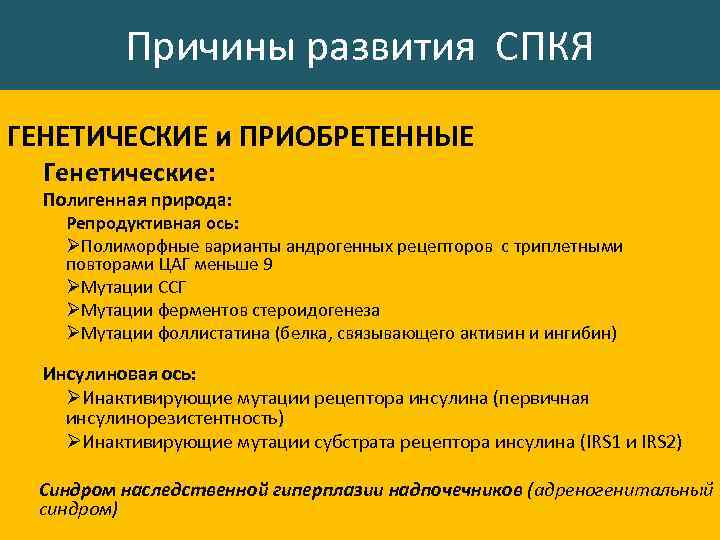 Причины развития СПКЯ

ГЕНЕТИЧЕСКИЕ и ПРИОБРЕТЕННЫЕ

Генетические:

Полигенная природа:

Репродуктивная ось:

➢Полиморфные варианты андрогенных рецепторов с триплетными повторами ЦАГ меньше 9

➢Мутации ССГ

➢Мутации ферментов стероидогенеза

➢Мутации фоллистатина (белка, связывающего активин и ингибин)

Инсулиновая ось:

➢Инактивирующие мутации рецептора инсулина (первичная инсулинорезистентность)

➢Инактивирующие мутации субстрата рецептора инсулина (IRS1 и IRS2)

Синдром наследственной гиперплазии надпочечников (адреногенитальный синдром)